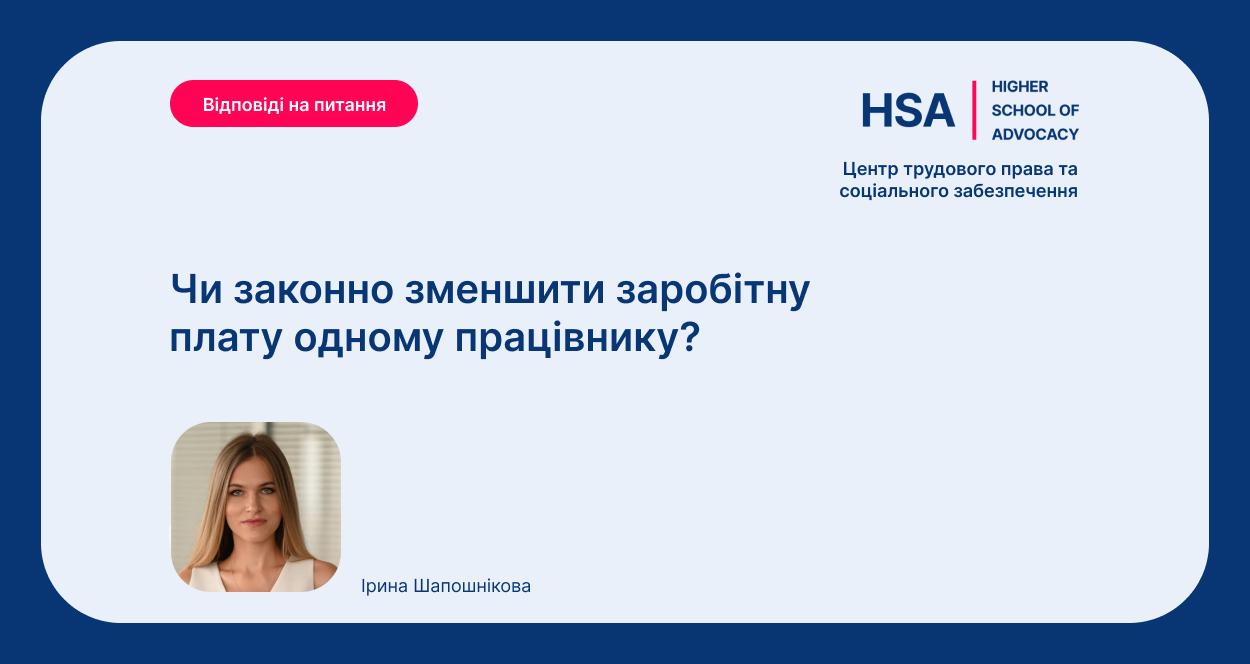 Відповіді на питання

HSA HIGHER SCHOOL OF ADVOCACY

Центр трудового права та соціального забезпечення

Чи законно зменшити заробітну плату одному працівнику?

Ірина Шапошнікова